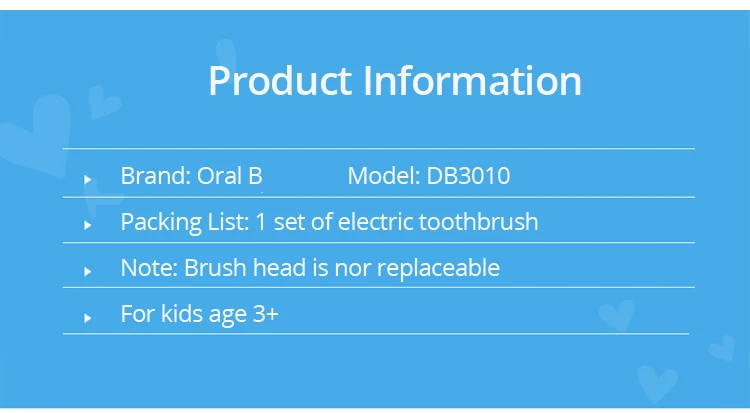 Product Information

Brand: Oral B Model: DB3010

Packing List: 1 set of electric toothbrush

Note: Brush head is nor replaceable

For kids age 3+